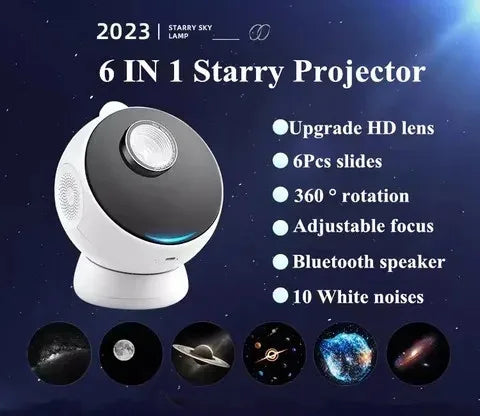 2023 | STARRY SKY LAMP

6 IN 1 Starry Projector

Upgrade HD lens

6Pcs slides

360 ° rotation

Adjustable focus

Bluetooth speaker

10 White noises